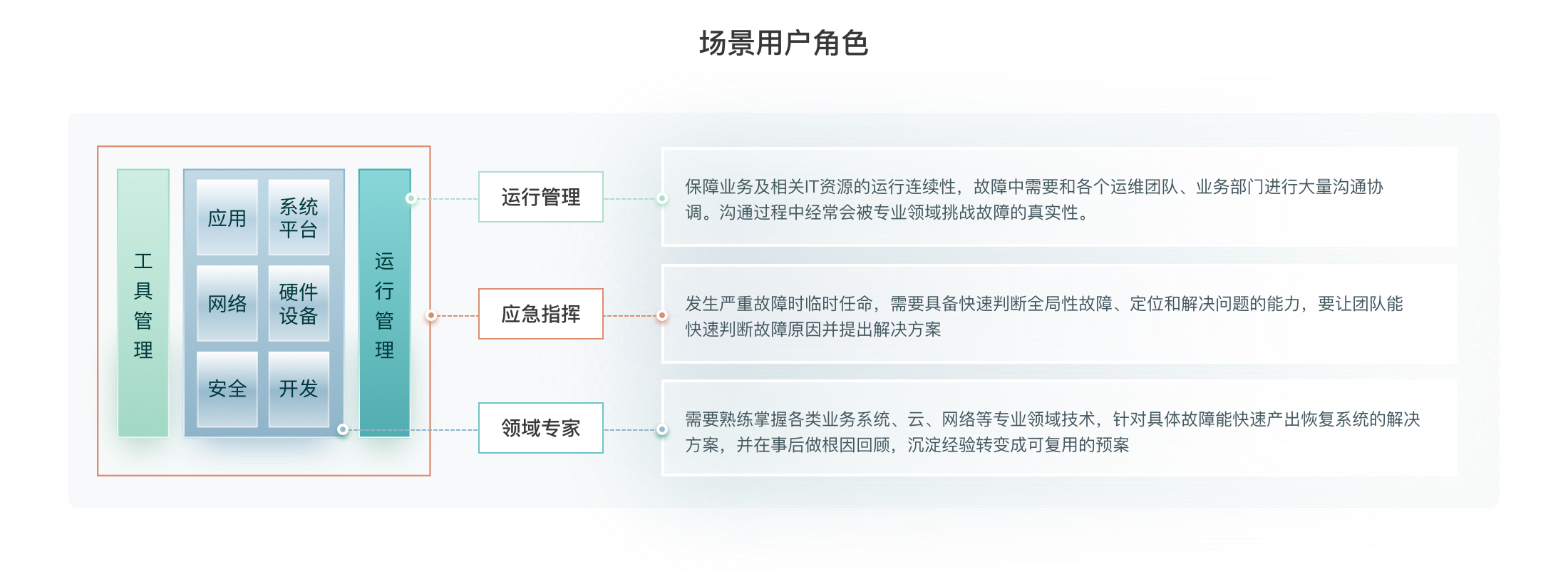 场景用户角色

工具管理

应用

系统平台

网络

硬件设备

安全

开发

运行管理

运行管理

保障业务及相关IT资源的运行连续性，故障中需要和各个运维团队、业务部门进行大量沟通协调。沟通过程中经常会被专业领域挑战故障的真实性。

应急指挥

发生严重故障时临时任命，需要具备快速判断全局性故障、定位和解决问题的能力，要让团队能快速判断故障原因并提出解决方案

领域专家

需要熟练掌握各类业务系统、云、网络等专业领域技术，针对具体故障能快速产出恢复系统的解决方案，并在事后做根因回顾，沉淀经验转变成可复用的预案